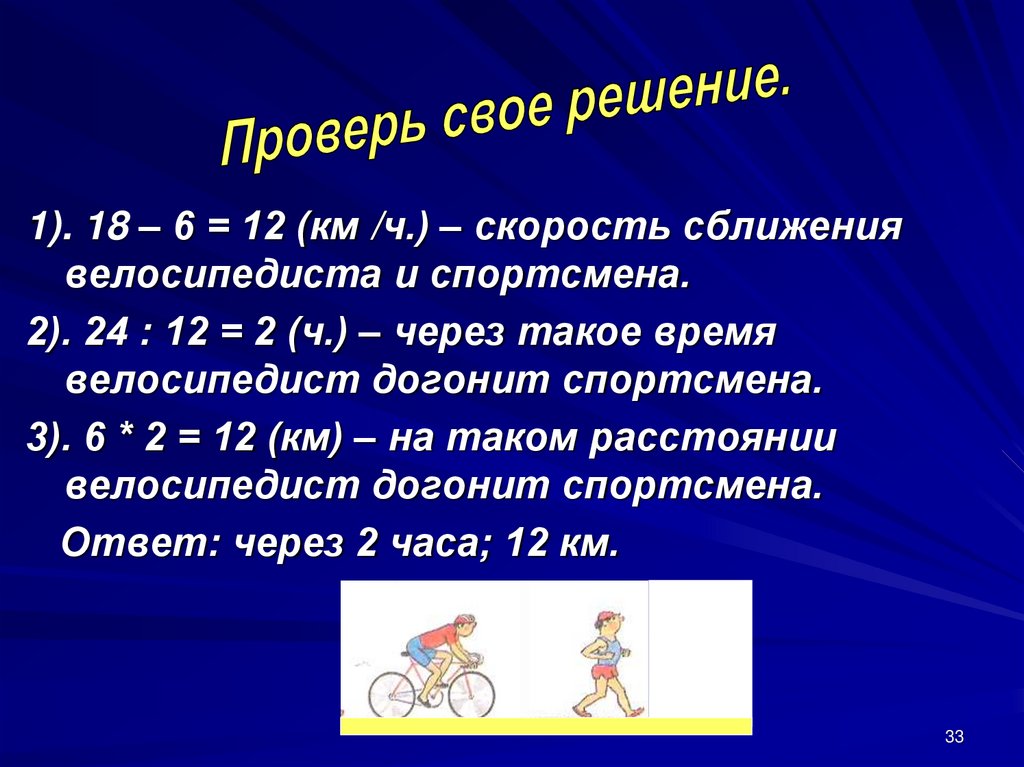 Проверь свое решение.

1). 18 – 6 = 12 (км /ч.) – скорость сближения велосипедиста и спортсмена.

2). 24 : 12 = 2 (ч.) – через такое время велосипедист догонит спортсмена.

3). 6 * 2 = 12 (км) – на таком расстоянии велосипедист догонит спортсмена.

Ответ: через 2 часа; 12 км.

33